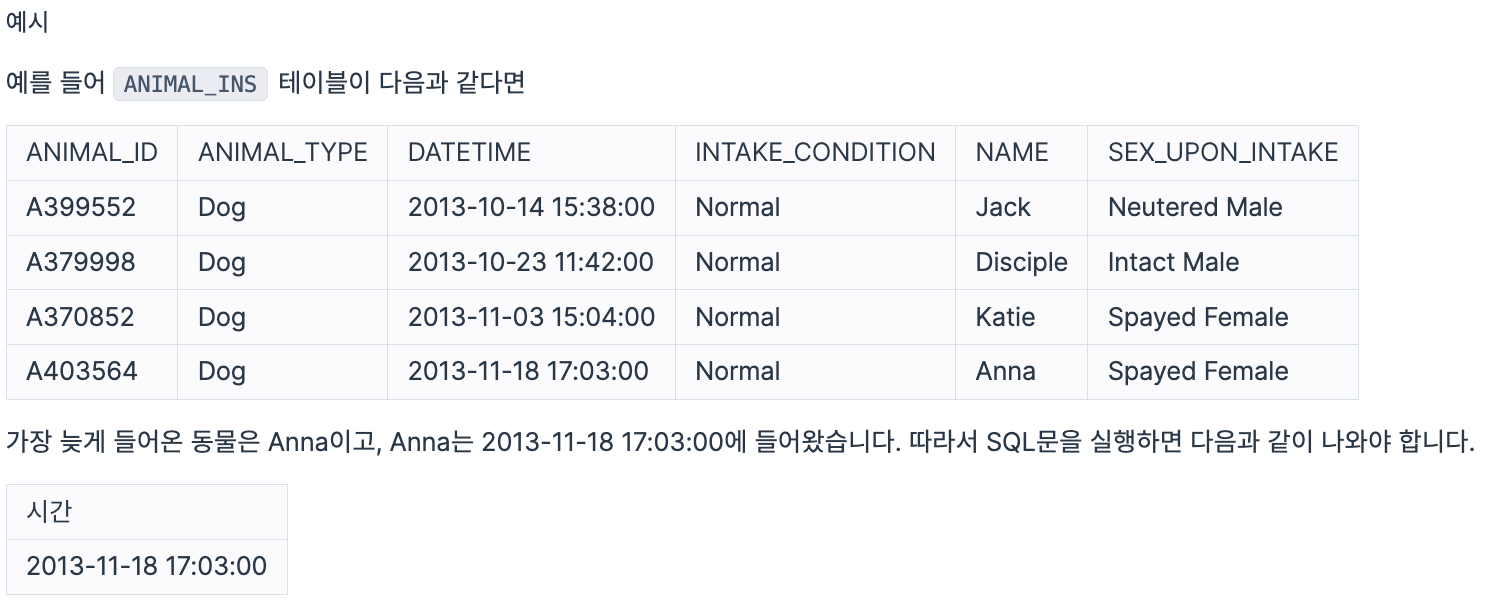 예시

예를 들어 ANIMAL_INS 테이블이 다음과 같다면

| ANIMAL_ID | ANIMAL_TYPE | DATETIME | INTAKE_CONDITION | NAME | SEX_UPON_INTAKE |
|---|---|---|---|---|---|
| A399552 | Dog | 2013-10-14 15:38:00 | Normal | Jack | Neutered Male |
| A379998 | Dog | 2013-10-23 11:42:00 | Normal | Disciple | Intact Male |
| A370852 | Dog | 2013-11-03 15:04:00 | Normal | Katie | Spayed Female |
| A403564 | Dog | 2013-11-18 17:03:00 | Normal | Anna | Spayed Female |

가장 늦게 들어온 동물은 Anna이고, Anna는 2013-11-18 17:03:00에 들어왔습니다. 따라서 SQL문을 실행하면 다음과 같이 나와야 합니다.

| 시간 |
|---|
| 2013-11-18 17:03:00 |